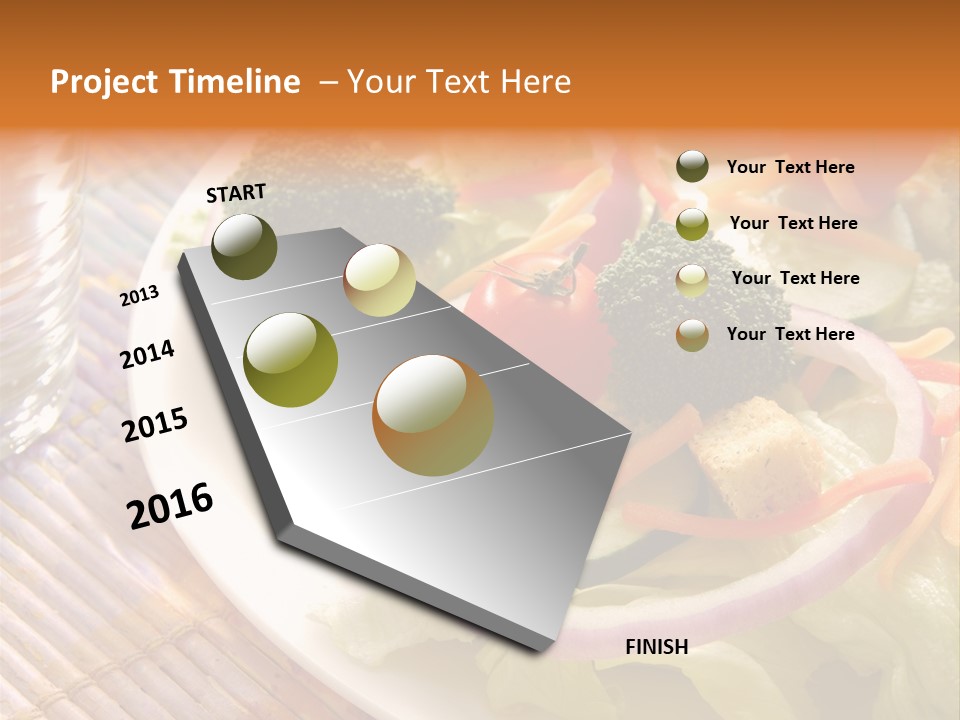 Project Timeline – Your Text Here

START

2013

2014

2015

2016

FINISH

Your Text Here

Your Text Here

Your Text Here

Your Text Here